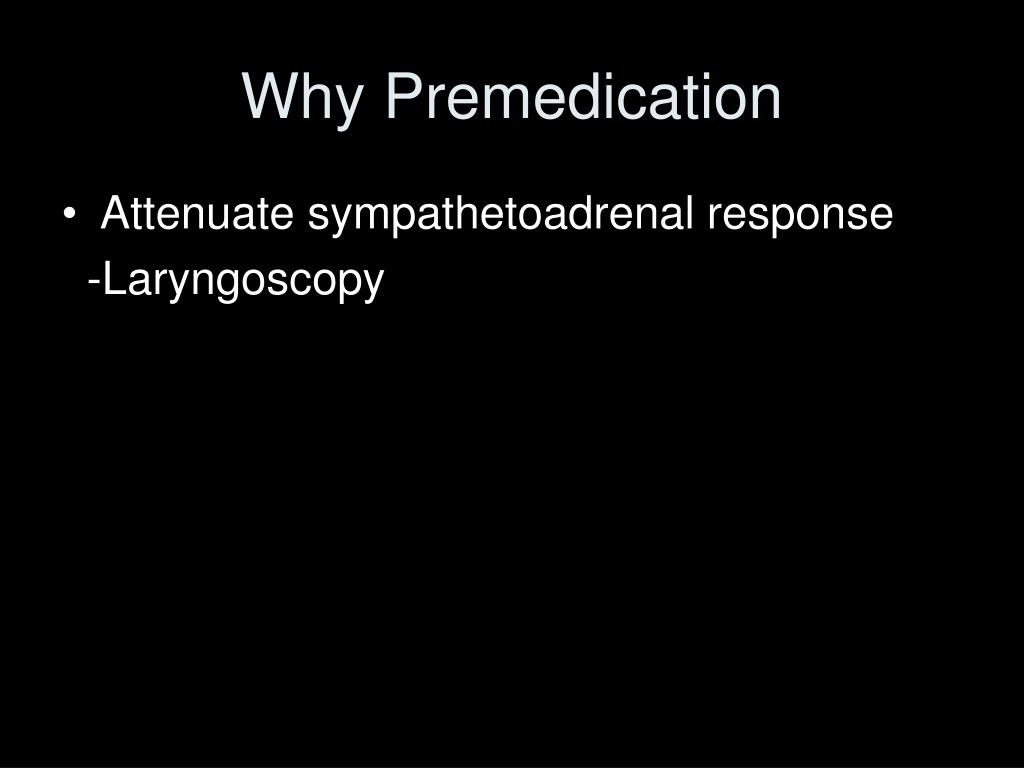 Why Premedication

• Attenuate sympathetoadrenal response
-Laryngoscopy